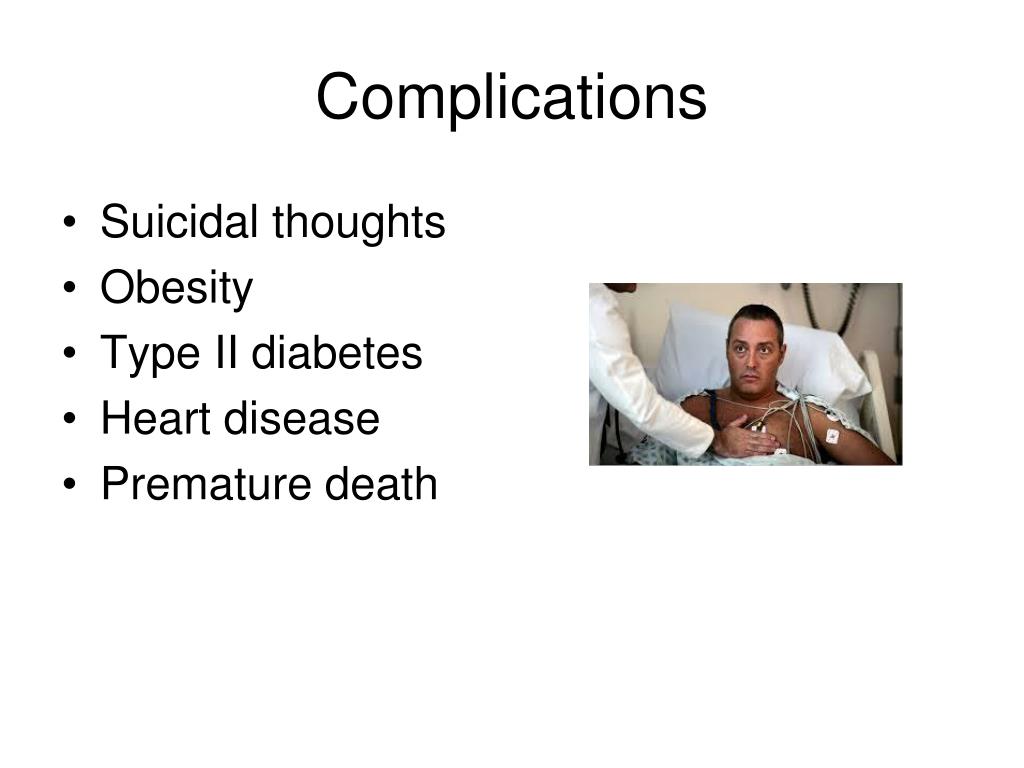 Complications

• Suicidal thoughts
• Obesity
• Type II diabetes
• Heart disease
• Premature death